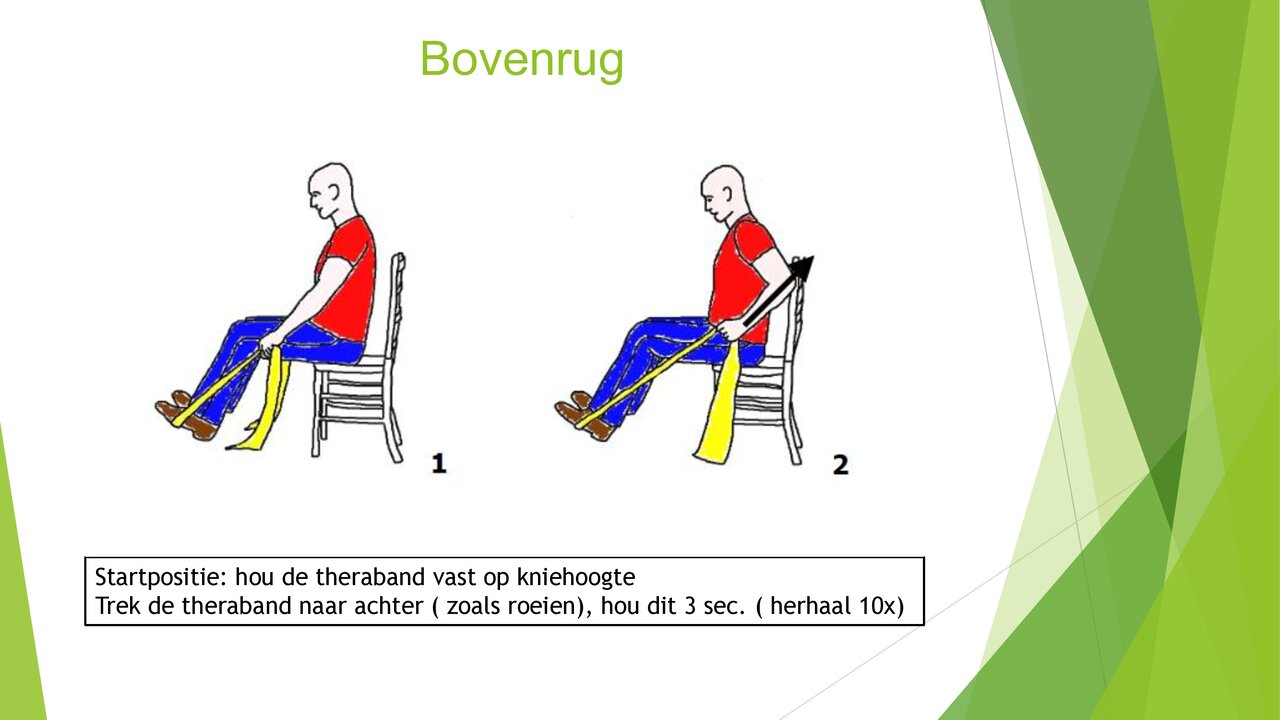 Bovenrug

1

2

Startpositie: hou de theraband vast op kniehoogte
Trek de theraband naar achter ( zoals roeien), hou dit 3 sec. ( herhaal 10x)